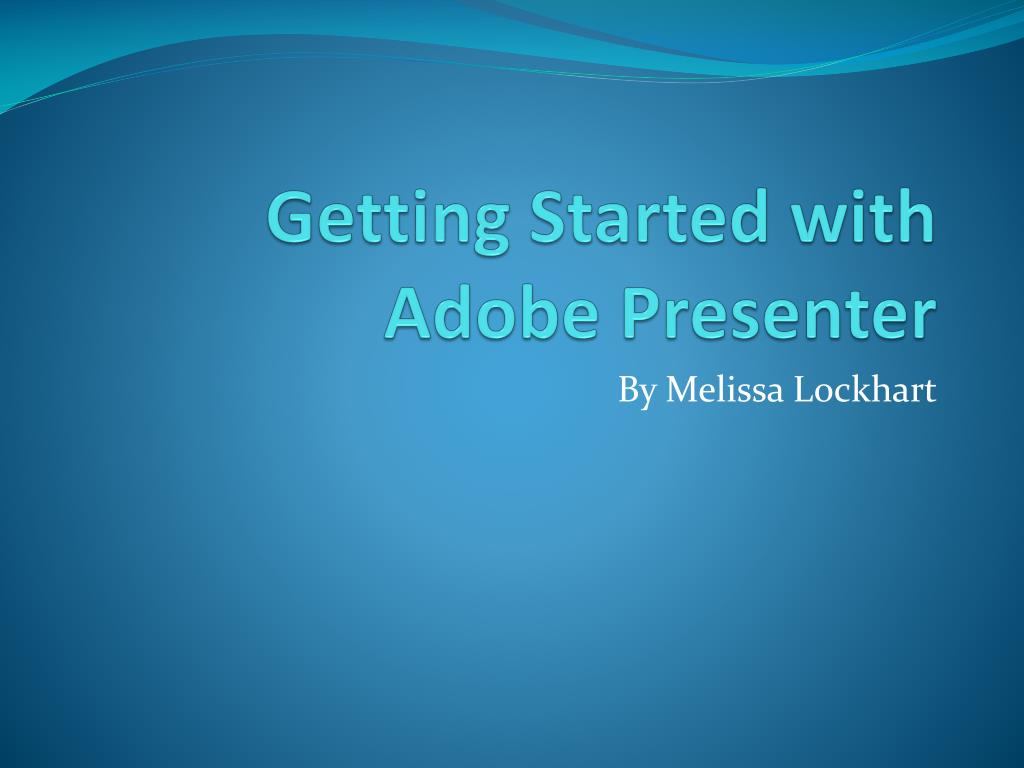 Getting Started with Adobe Presenter

By Melissa Lockhart